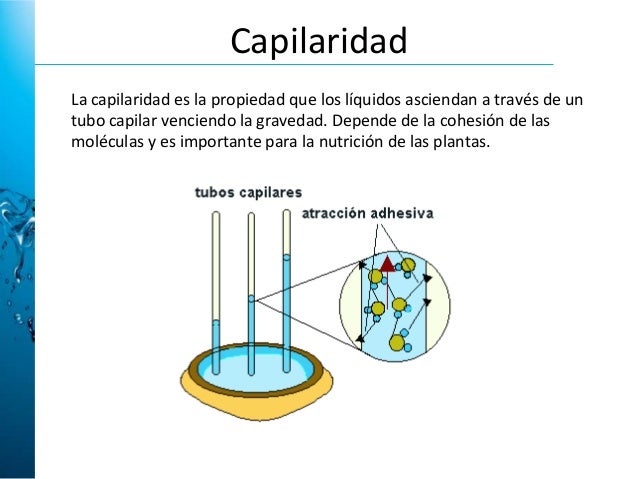 Capilaridad

La capilaridad es la propiedad que los líquidos asciendan a través de un tubo capilar venciendo la gravedad. Depende de la cohesión de las moléculas y es importante para la nutrición de las plantas.

tubos capilares

atracción adhesiva